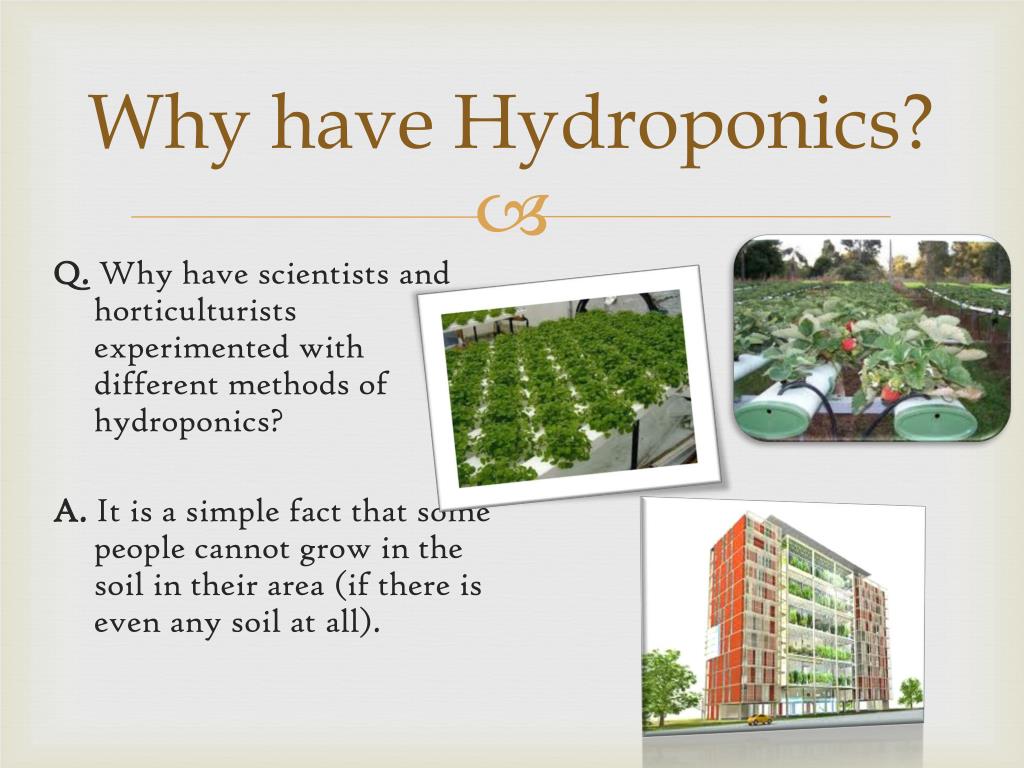 Why have Hydroponics?

Q. Why have scientists and horticulturists experimented with different methods of hydroponics?

A. It is a simple fact that some people cannot grow in the soil in their area (if there is even any soil at all).